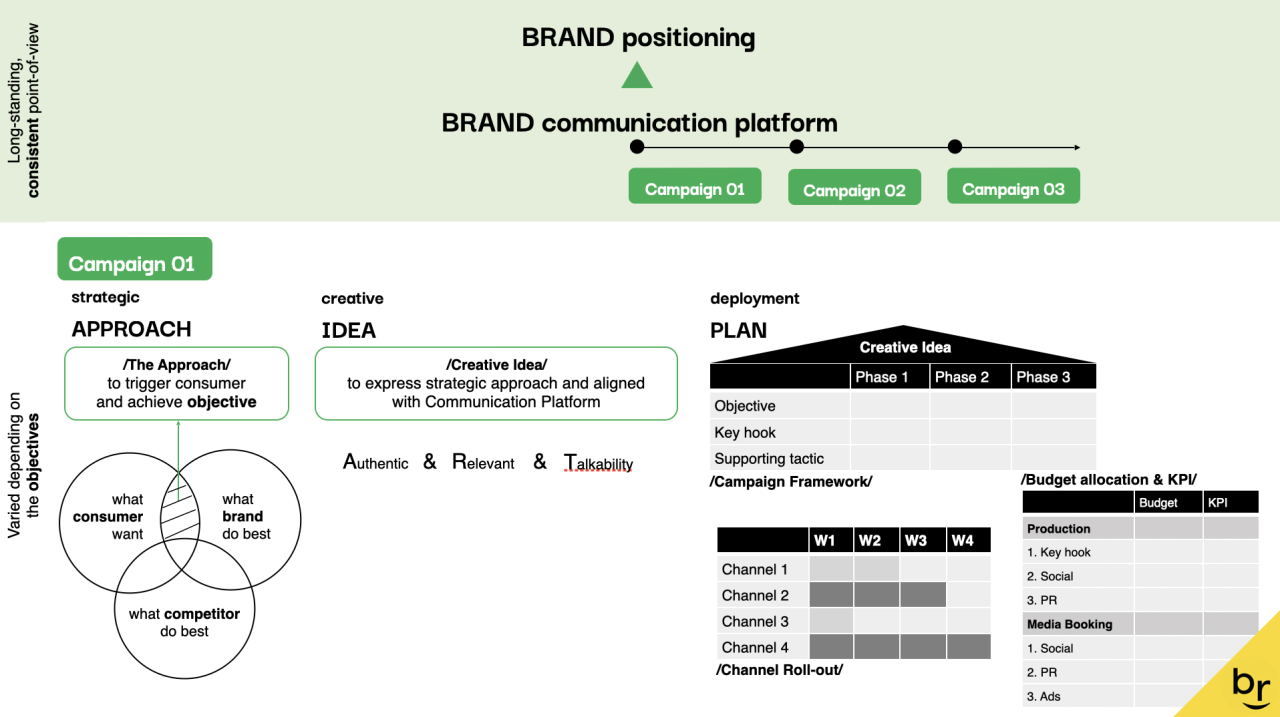 Long-standing, consistent point-of-view

BRAND positioning

BRAND communication platform

Campaign 01
Campaign 02
Campaign 03

Varied depending on the objectives

Campaign 01

strategic
APPROACH

/The Approach/
to trigger consumer and achieve objective

what consumer want
what brand do best
what competitor do best

creative
IDEA

/Creative Idea/
to express strategic approach and aligned with Communication Platform

Authentic & Relevant & Talkability

deployment
PLAN

Creative Idea

| | Phase 1 | Phase 2 | Phase 3 |
|---|---|---|---|
| Objective | | | |
| Key hook | | | |
| Supporting tactic | | | |

/Campaign Framework/

| | W1 | W2 | W3 | W4 |
|---|---|---|---|---|
| Channel 1 | | | | |
| Channel 2 | | | | |
| Channel 3 | | | | |
| Channel 4 | | | | |

/Channel Roll-out/

/Budget allocation & KPI/

| | Budget | KPI |
|---|---|---|
| Production | | |
| 1. Key hook | | |
| 2. Social | | |
| 3. PR | | |
| Media Booking | | |
| 1. Social | | |
| 2. PR | | |
| 3. Ads | | |

br